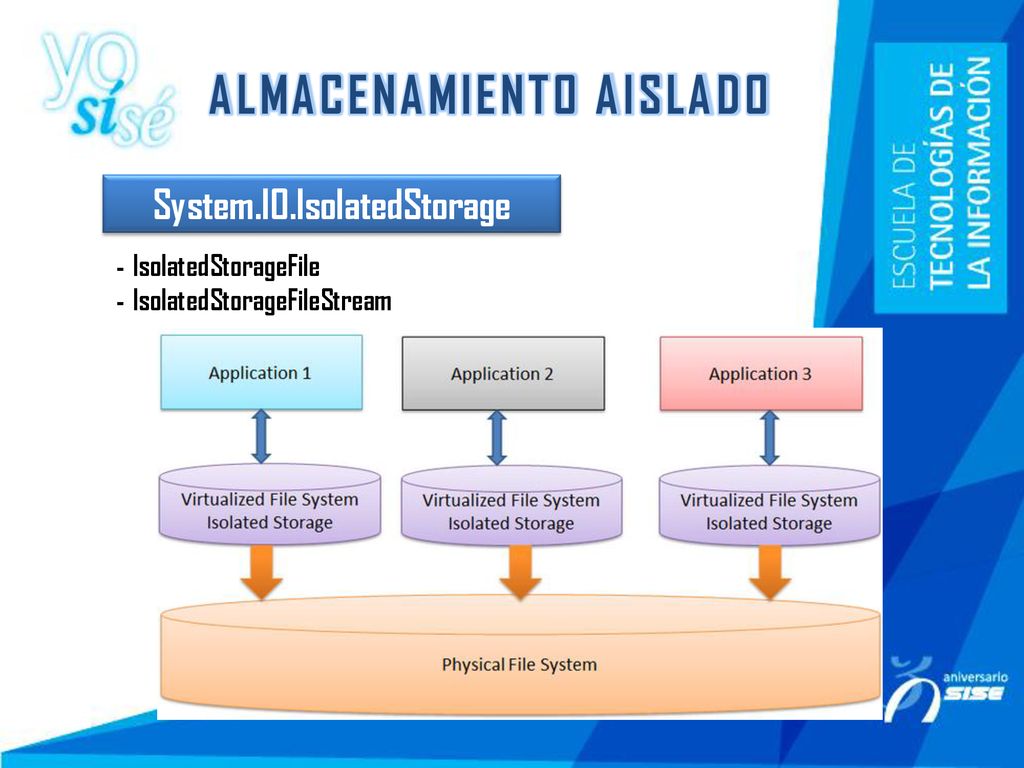 yo sí sé

ALMACENAMIENTO AISLADO

ESCUELA DE TECNOLOGÍAS DE LA INFORMACIÓN

System.IO.IsolatedStorage

- IsolatedStorageFile
- IsolatedStorageFileStream

Application 1

Application 2

Application 3

Virtualized File System Isolated Storage

Virtualized File System Isolated Storage

Virtualized File System Isolated Storage

Physical File System

aniversario SISE